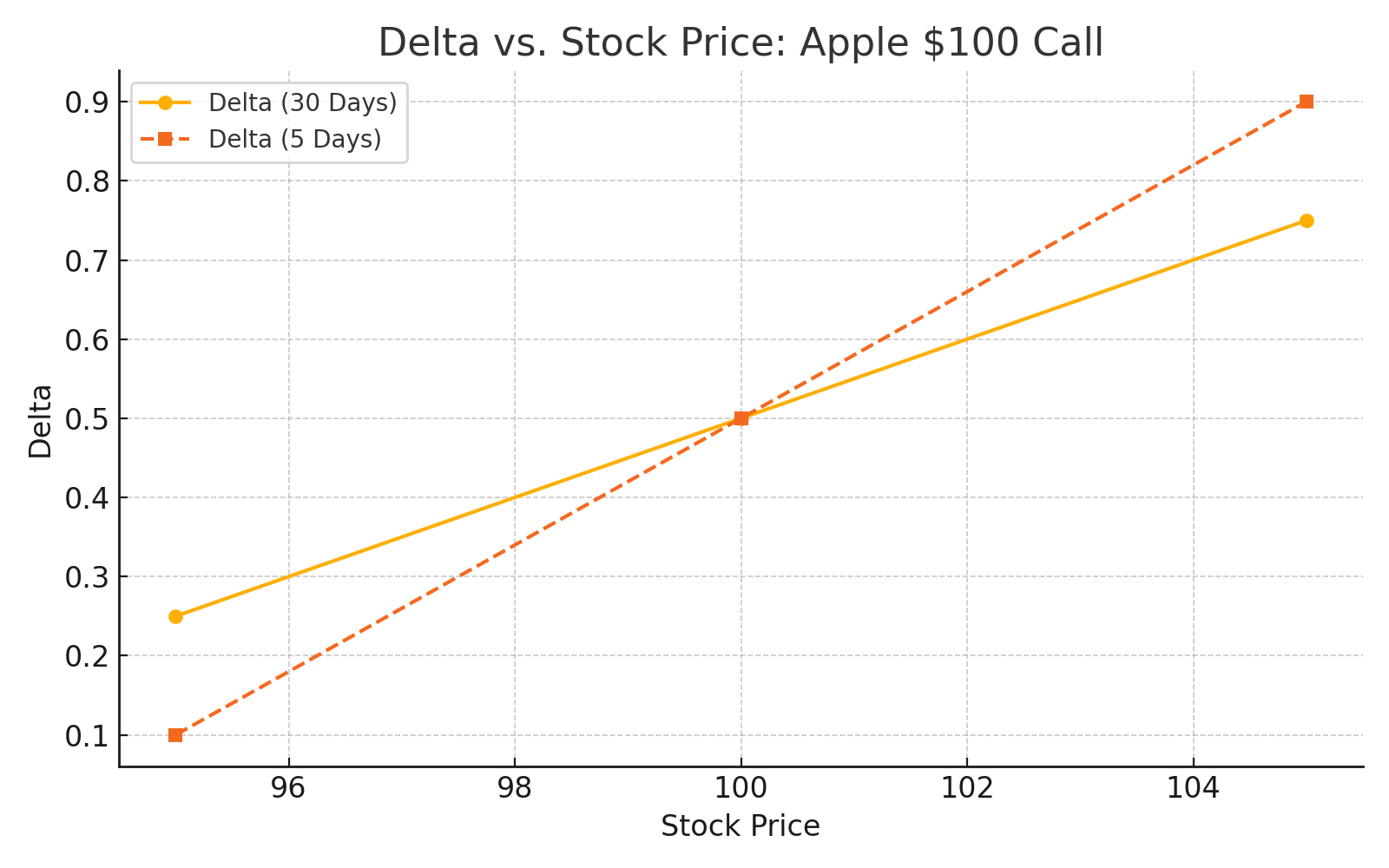 Delta vs. Stock Price: Apple \$100 Call

Delta (30 Days)
Delta (5 Days)

Delta

0.9
0.8
0.7
0.6
0.5
0.4
0.3
0.2
0.1

96
98
100
102
104

Stock Price